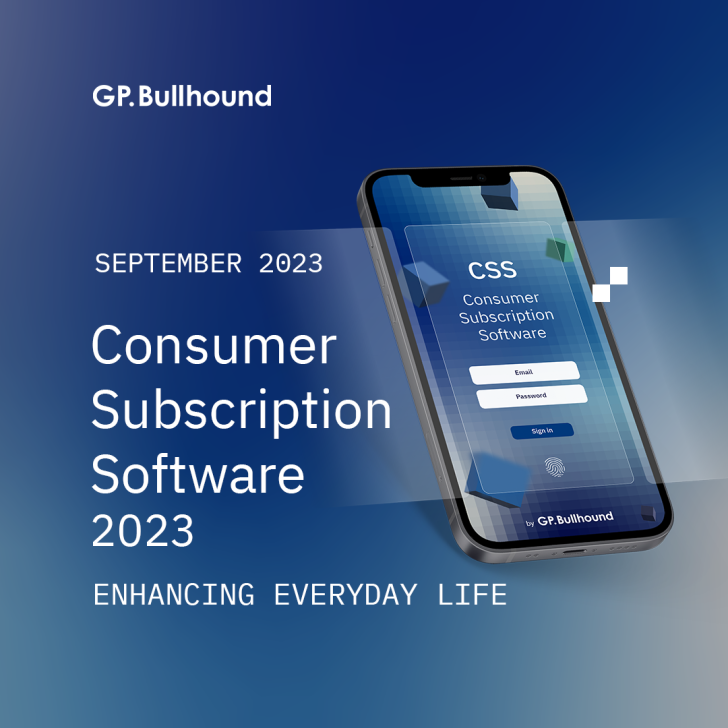 GP.Bullhound

SEPTEMBER 2023

Consumer Subscription Software 2023

ENHANCING EVERYDAY LIFE

CSS

Consumer Subscription Software

Email

Password

Sign In

by GP.Bullhound